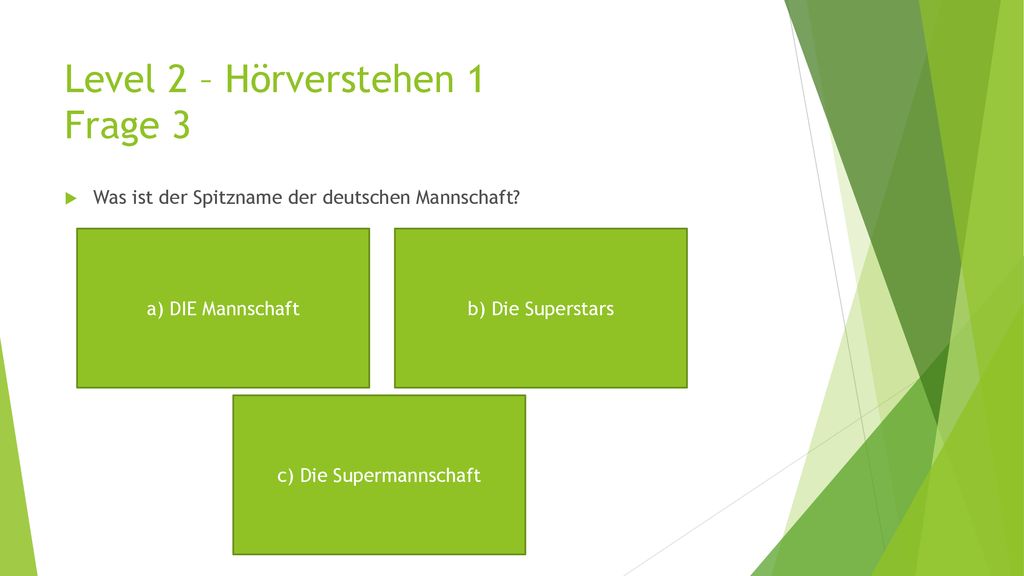 Level 2 – Hörverstehen 1
Frage 3

Was ist der Spitzname der deutschen Mannschaft?

a) DIE Mannschaft

b) Die Superstars

c) Die Supermannschaft